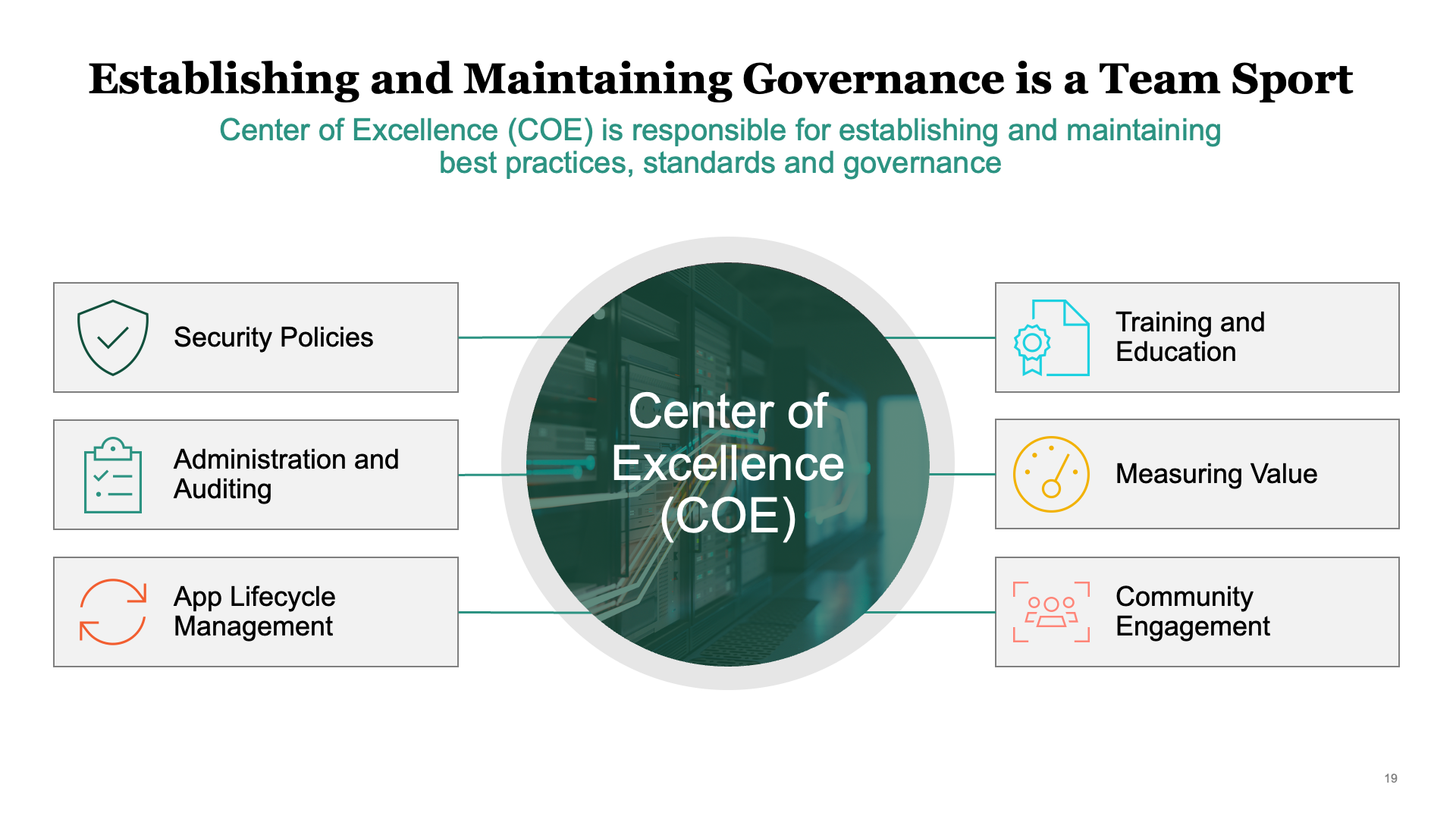 Establishing and Maintaining Governance is a Team Sport

Center of Excellence (COE) is responsible for establishing and maintaining best practices, standards and governance

Security Policies

Administration and Auditing

App Lifecycle Management

Center of Excellence (COE)

Training and Education

Measuring Value

Community Engagement

19